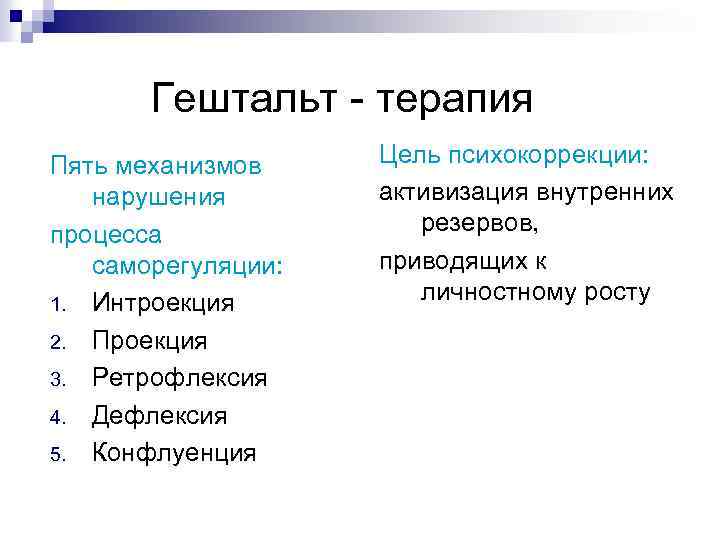 Гештальт - терапия

Пять механизмов нарушения

процесса саморегуляции:

1. Интроекция
2. Проекция
3. Ретрофлексия
4. Дефлексия
5. Конфлуенция

Цель психокоррекции:

активизация внутренних резервов,

приводящих к личностному росту